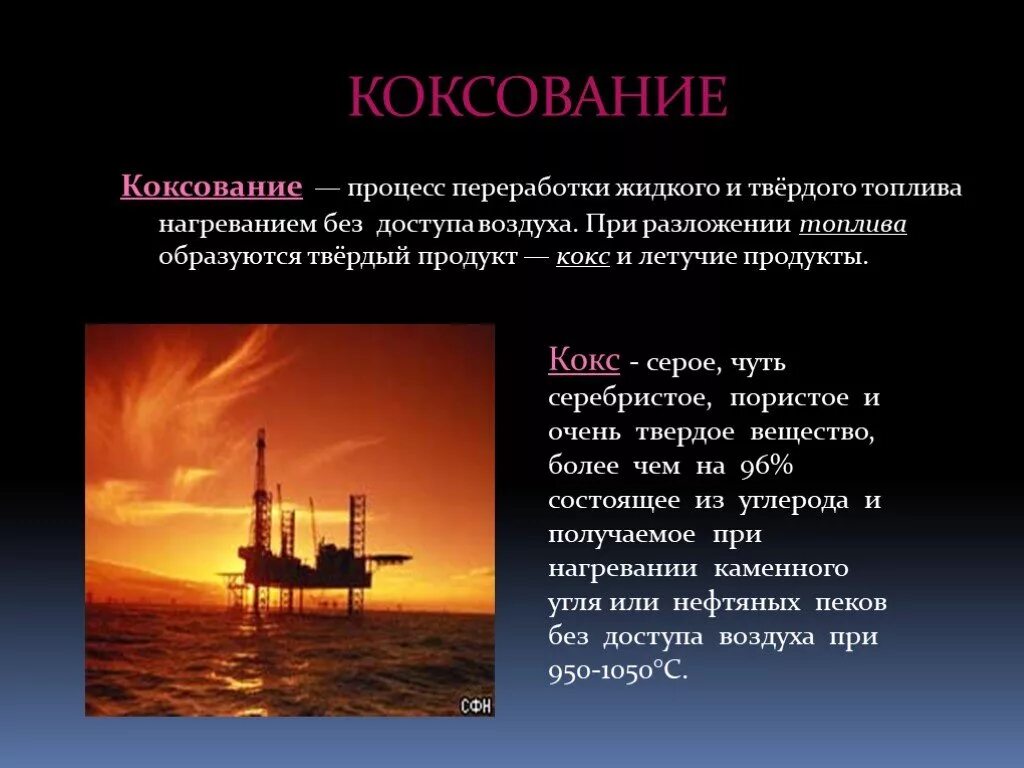 КОКСОВАНИЕ

Коксование — процесс переработки жидкого и твёрдого топлива нагреванием без доступа воздуха. При разложении топлива образуются твёрдый продукт — кокс и летучие продукты.

СФН

Кокс - серое, чуть серебристое, пористое и очень твердое вещество, более чем на 96% состоящее из углерода и получаемое при нагревании каменного угля или нефтяных пеков без доступа воздуха при 950-1050°С.